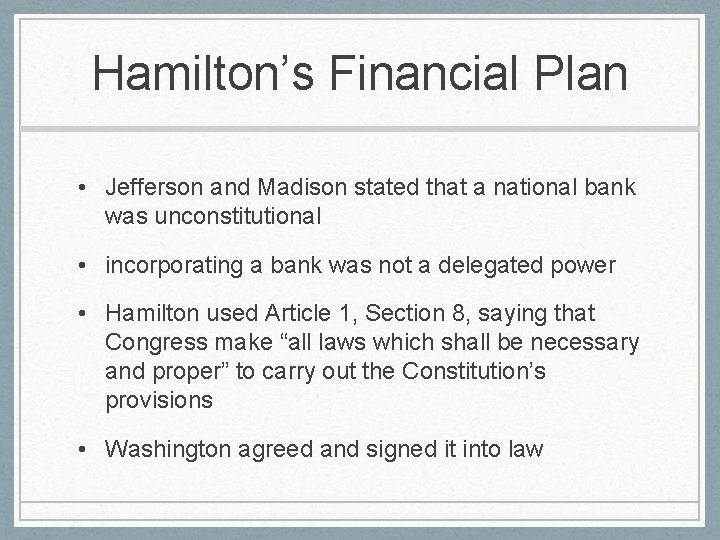 Hamilton’s Financial Plan

• Jefferson and Madison stated that a national bank was unconstitutional

• incorporating a bank was not a delegated power

• Hamilton used Article 1, Section 8, saying that Congress make “all laws which shall be necessary and proper” to carry out the Constitution’s provisions

• Washington agreed and signed it into law